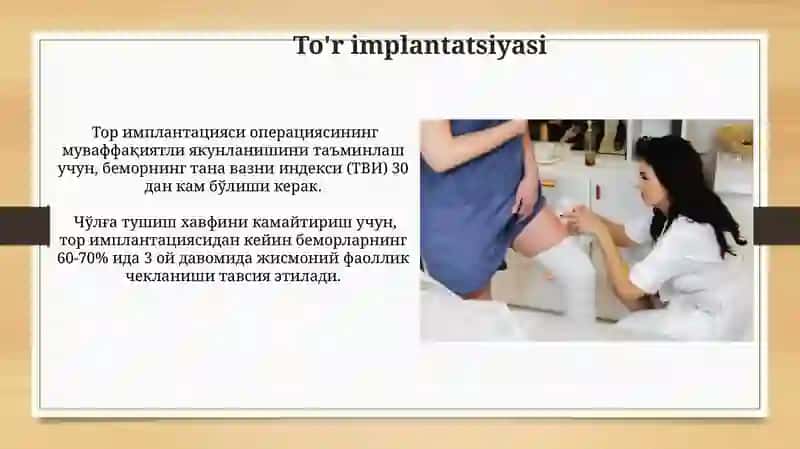 To'r implantatsiyasi

Тор имплантацияси операциясининг муваффақиятли якунланишини таъминлаш учун, беморнинг тана вазни индекси (ТВИ) 30 дан кам бўлиши керак.

Чўлға тушиш хавфини камайтириш учун, тор имплантациясидан кейин беморларнинг 60-70% ида 3 ой давомида жисмоний фаоллик чекланиши тавсия этилади.